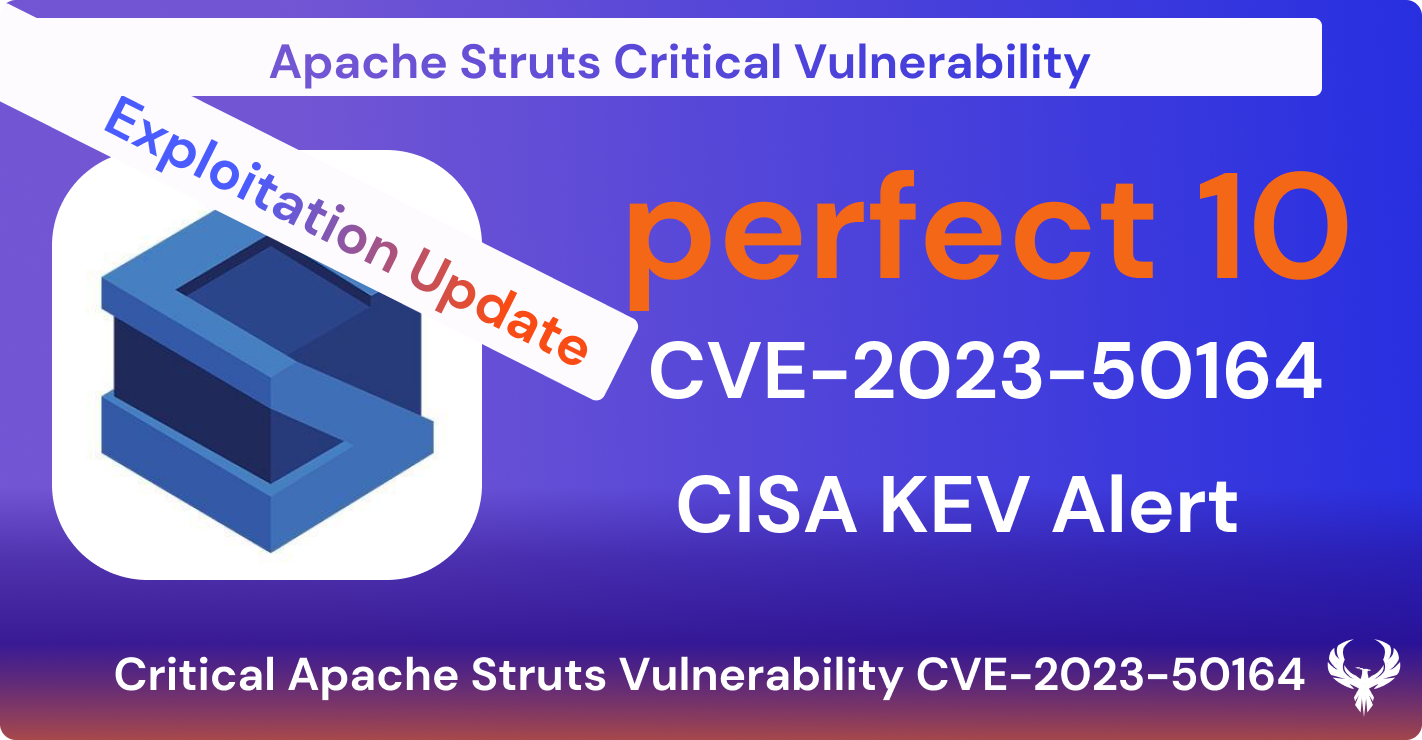 Apache Struts Critical Vulnerability

Exploitation Update

perfect 10

CVE-2023-50164

CISA KEV Alert

Critical Apache Struts Vulnerability CVE-2023-50164